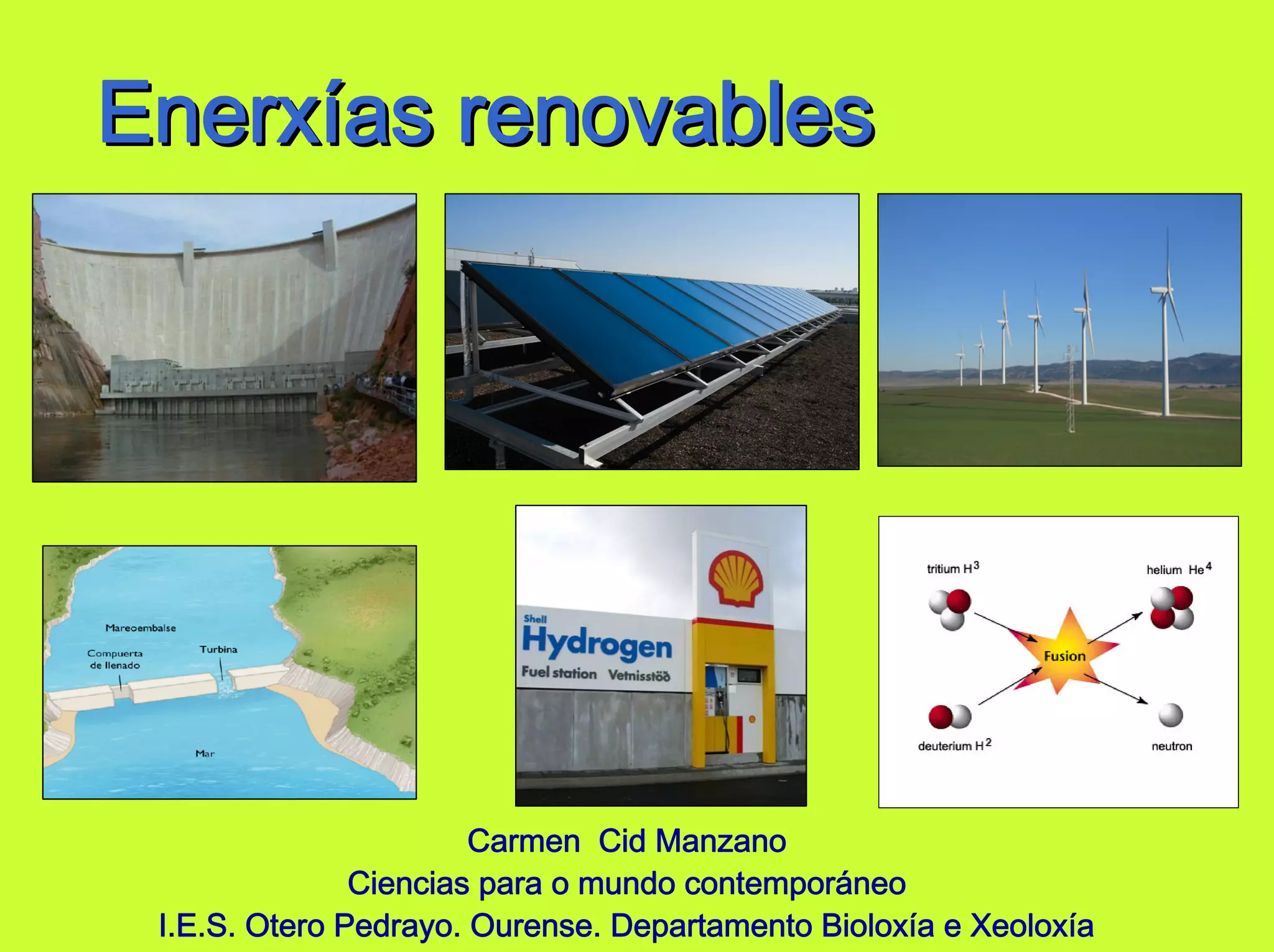 Enerxías renovables

Mareoembalse
Compuerta de llenado
Turbina
Mar

Shell
Hydrogen
Fuel station Vetnisstöð

tritium $H^3$
helium $He^4$
Fusion
deuterium $H^2$
neutron

Carmen Cid Manzano
Ciencias para o mundo contemporáneo
I.E.S. Otero Pedrayo. Ourense. Departamento Bioloxía e Xeoloxía